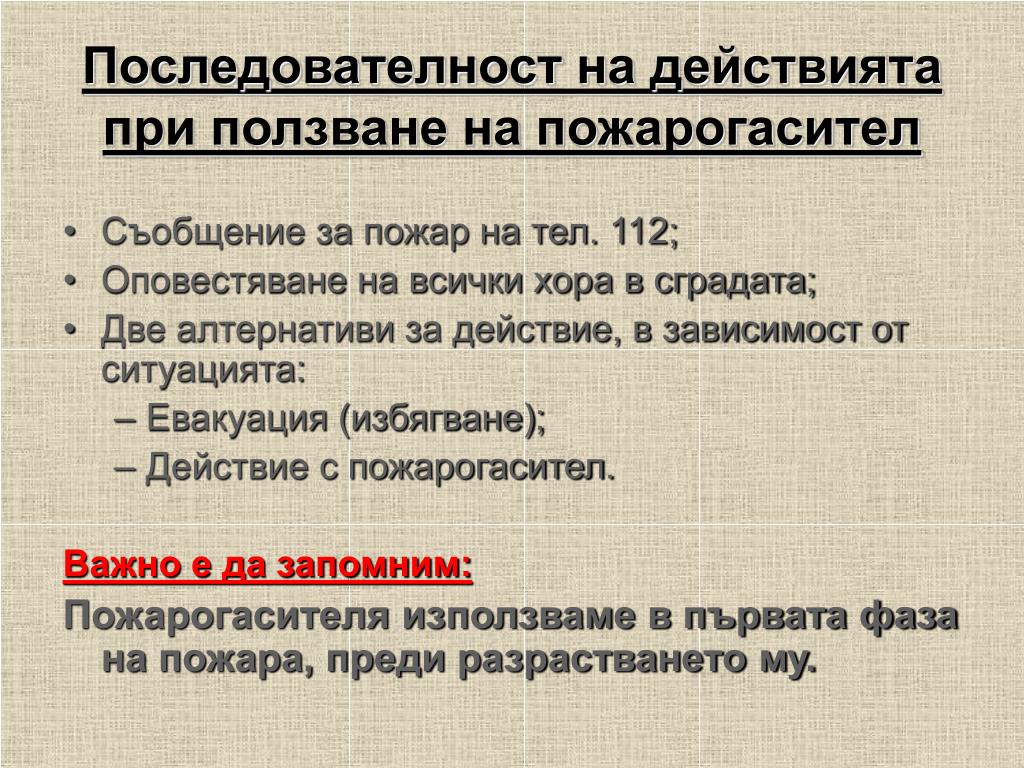 Последователност на действията при ползване на пожарогасител

• Съобщение за пожар на тел. 112;
• Оповестяване на всички хора в сградата;
• Две алтернативи за действие, в зависимост от ситуацията:
– Евакуация (избягване);
– Действие с пожарогасител.

Важно е да запомним:
Пожарогасителя използваме в първата фаза на пожара, преди разрастването му.